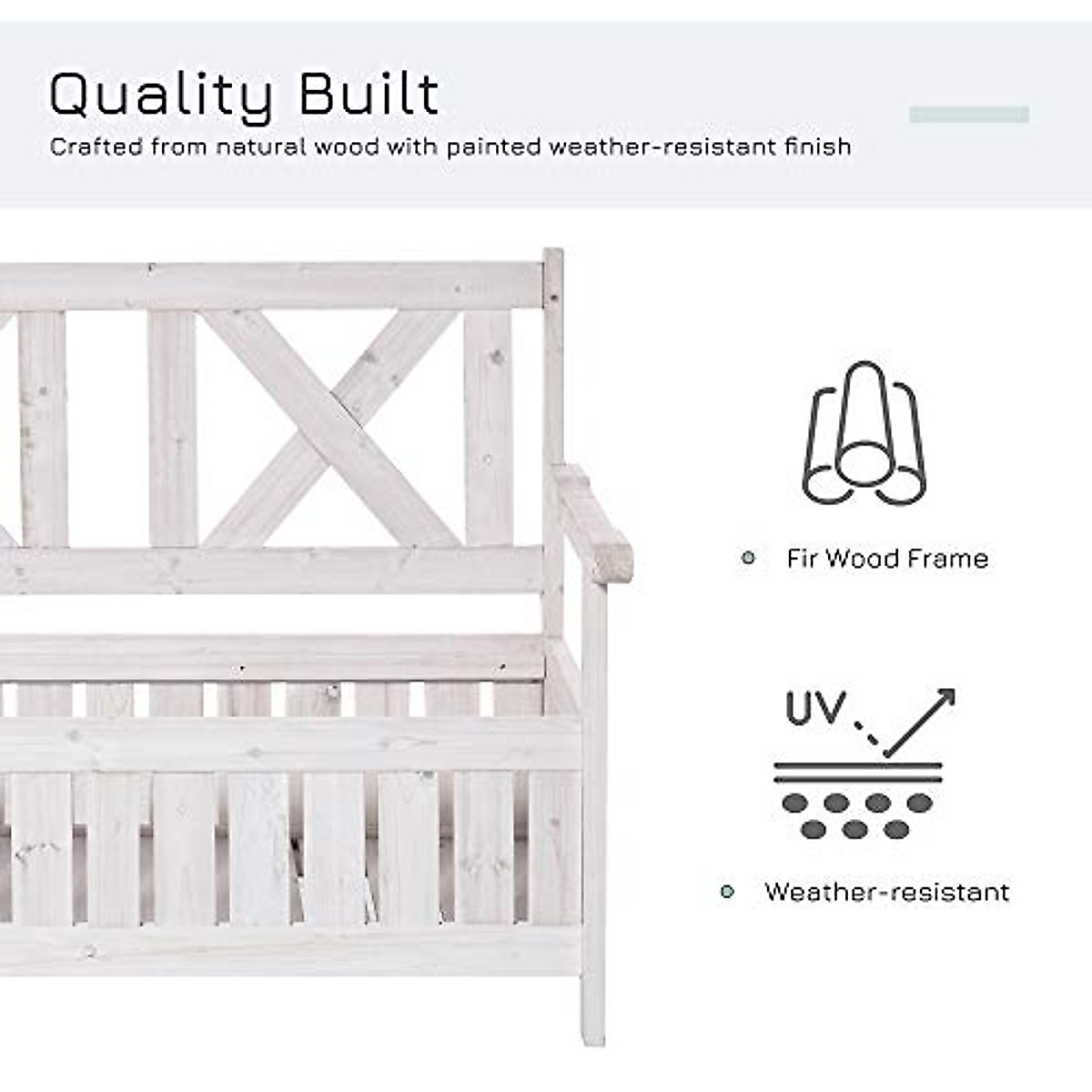 Quality Built

Crafted from natural wood with painted weather-resistant finish

Fir Wood Frame

UV

Weather-resistant